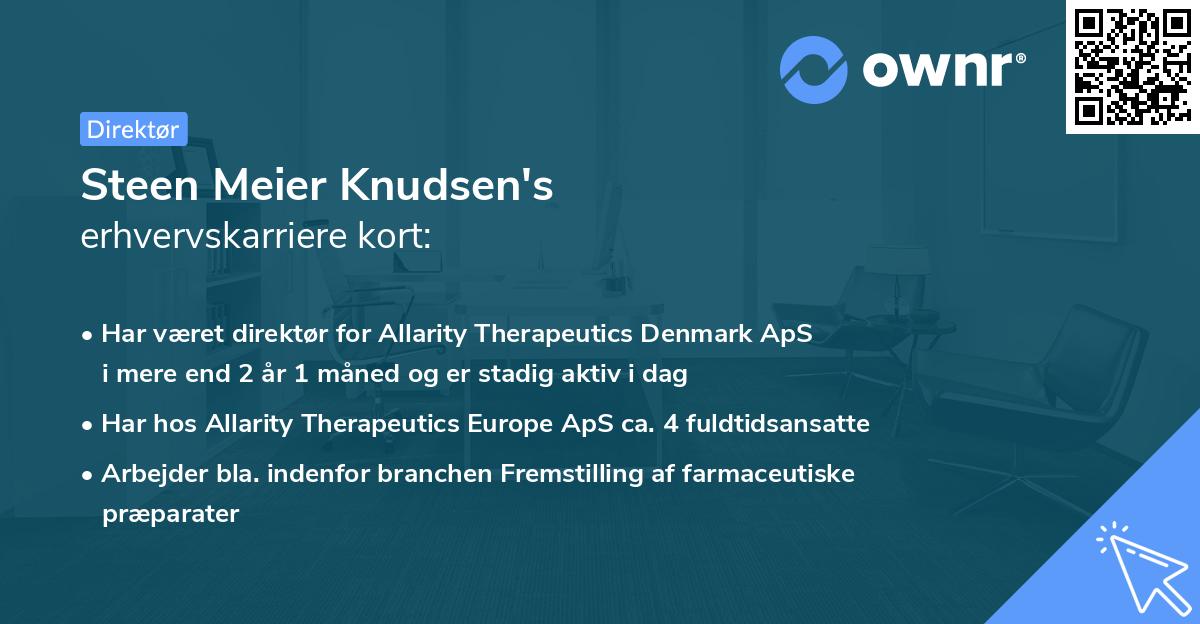 ownr®

Direktør

Steen Meier Knudsen's
erhvervskarriere kort:

• Har været direktør for Allarity Therapeutics Denmark ApS i mere end 2 år 1 måned og er stadig aktiv i dag
• Har hos Allarity Therapeutics Europe ApS ca. 4 fuldtidsansatte
• Arbejder bla. indenfor branchen Fremstilling af farmaceutiske præparater